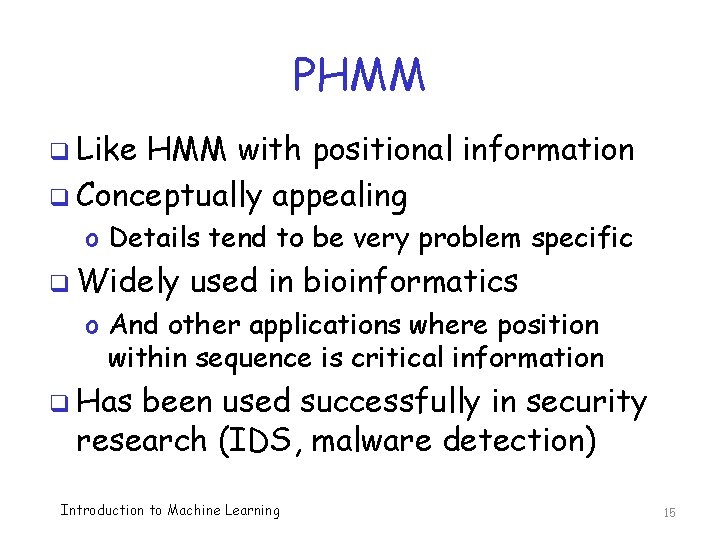 PHMM

❑ Like HMM with positional information

❑ Conceptually appealing

o Details tend to be very problem specific

❑ Widely used in bioinformatics

o And other applications where position within sequence is critical information

❑ Has been used successfully in security research (IDS, malware detection)

Introduction to Machine Learning

15